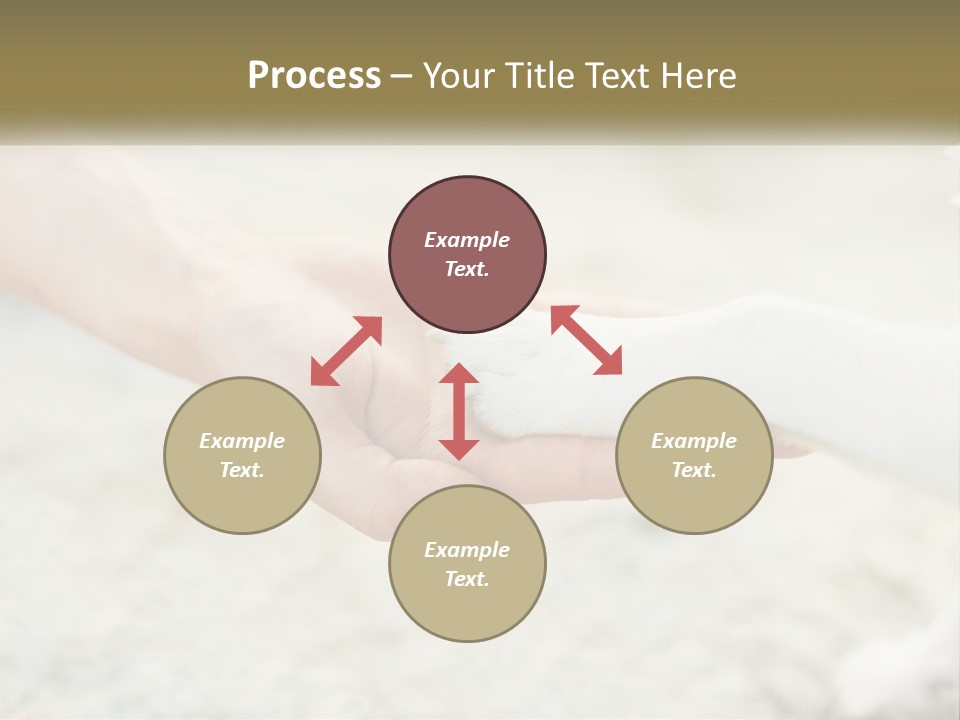 Process – Your Title Text Here

Example Text.

Example Text.

Example Text.

Example Text.